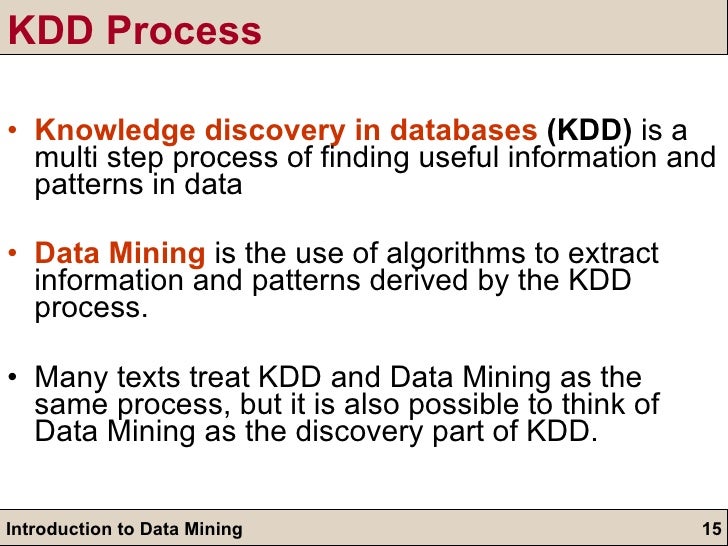 KDD Process

• Knowledge discovery in databases (KDD) is a multi step process of finding useful information and patterns in data

• Data Mining is the use of algorithms to extract information and patterns derived by the KDD process.

• Many texts treat KDD and Data Mining as the same process, but it is also possible to think of Data Mining as the discovery part of KDD.

Introduction to Data Mining

15